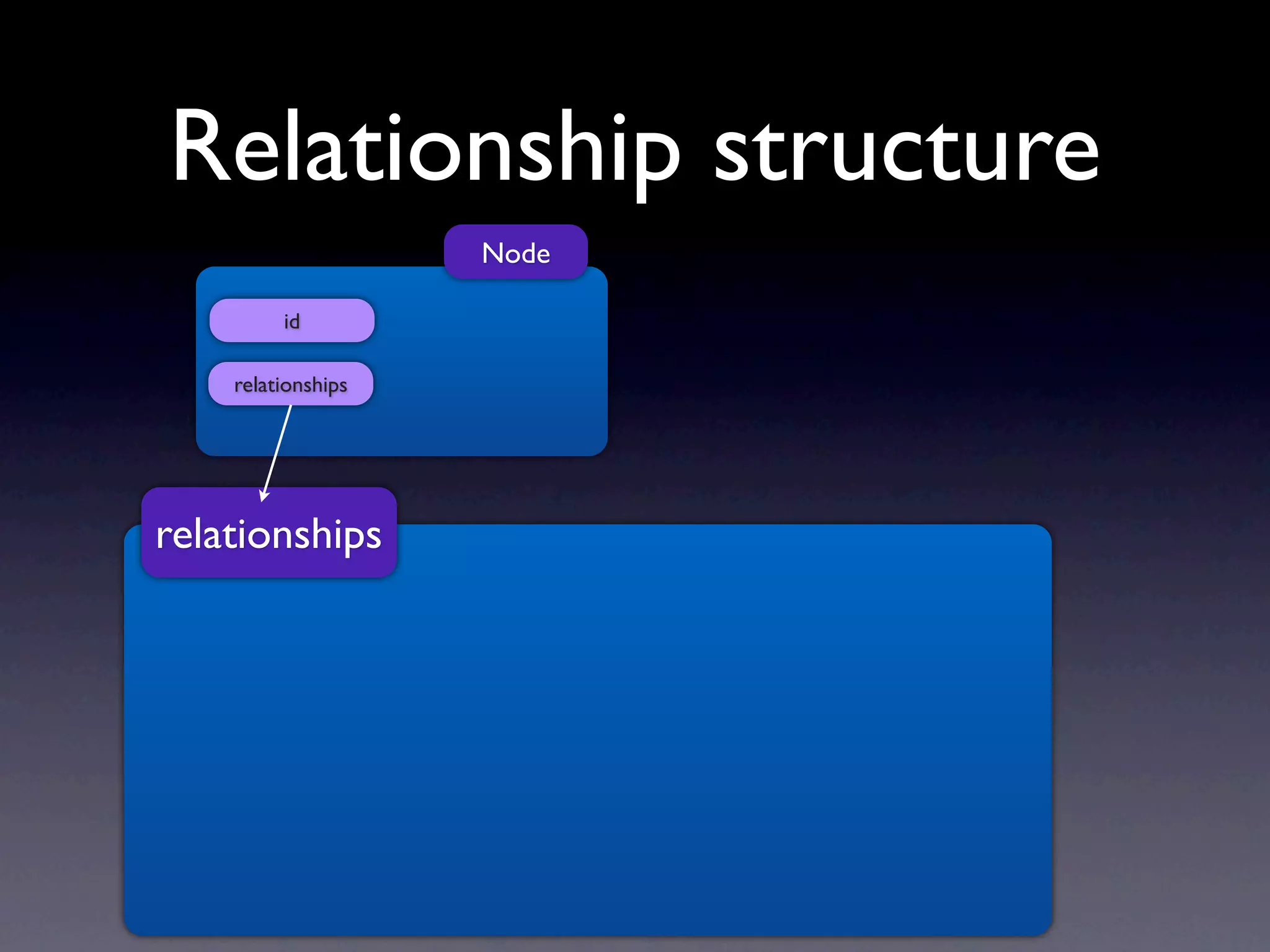 Relationship structure

Node

id

relationships

relationships